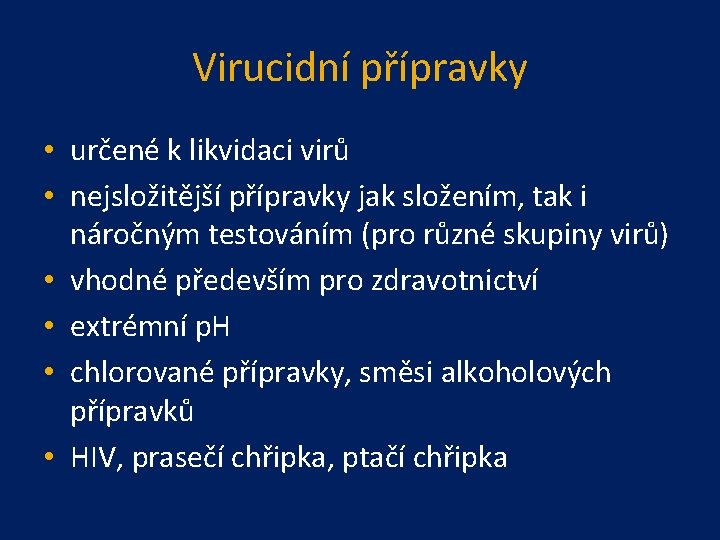 Virucidní přípravky

• určené k likvidaci virů
• nejsložitější přípravky jak složením, tak i náročným testováním (pro různé skupiny virů)
• vhodné především pro zdravotnictví
• extrémní pH
• chlorované přípravky, směsi alkoholových přípravků
• HIV, prasečí chřipka, ptačí chřipka